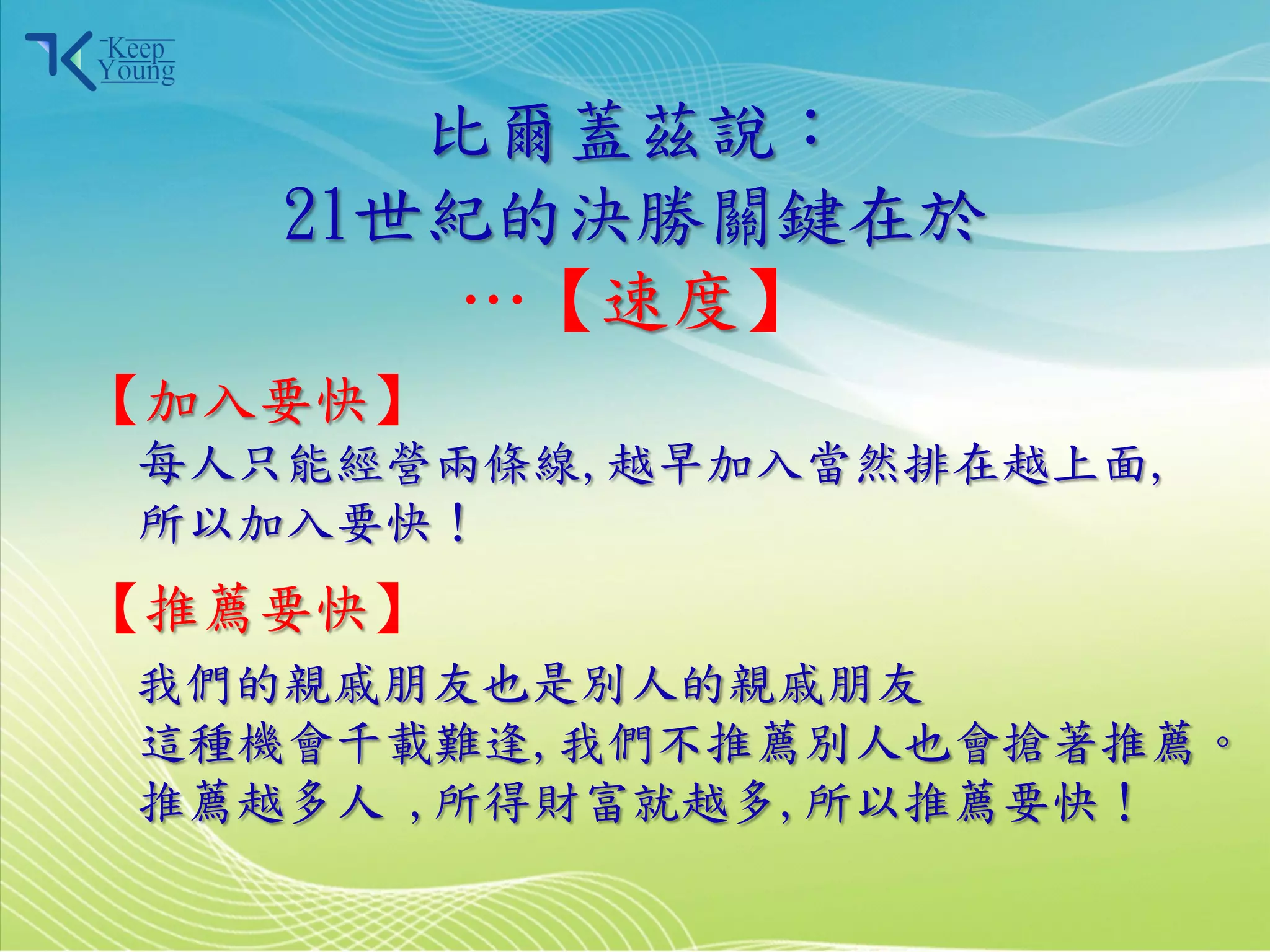 Keep Young

比爾蓋茲說：
21世紀的決勝關鍵在於
…【速度】

【加入要快】
每人只能經營兩條線,越早加入當然排在越上面,所以加入要快！

【推薦要快】
我們的親戚朋友也是別人的親戚朋友
這種機會千載難逢,我們不推薦別人也會搶著推薦。
推薦越多人 ,所得財富就越多,所以推薦要快！